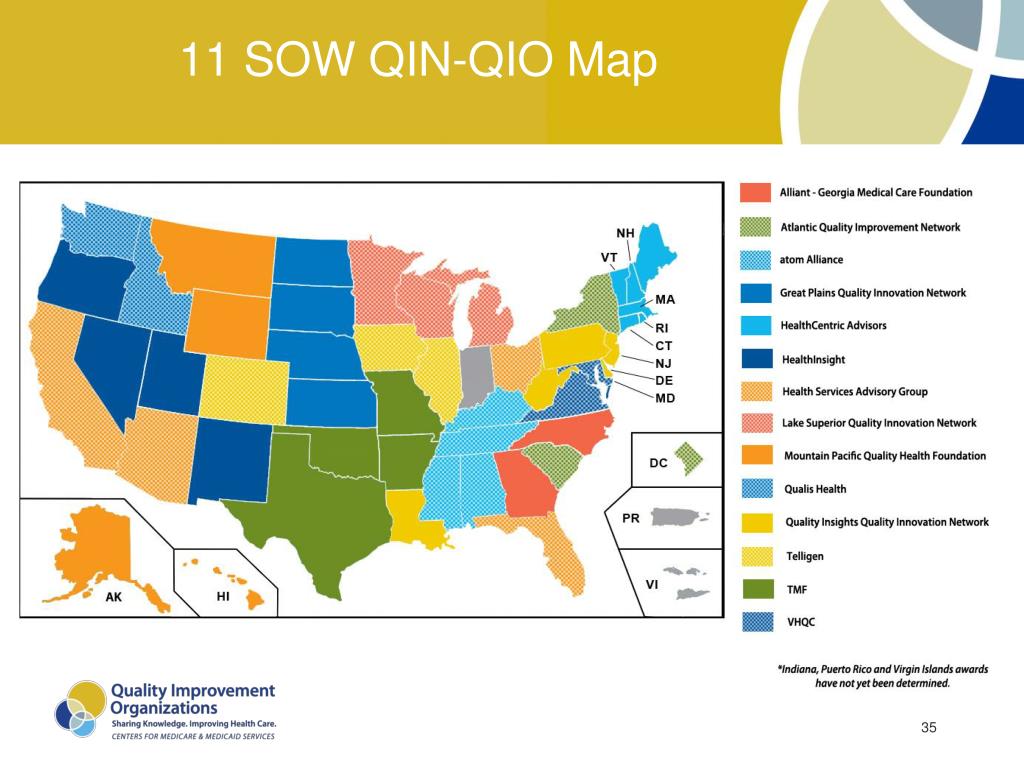 11 SOW QIN-QIO Map

NH
VT
MA
RI
CT
NJ
DE
MD
DC
PR
VI
AK
HI

Alliant - Georgia Medical Care Foundation
Atlantic Quality Improvement Network
atom Alliance
Great Plains Quality Innovation Network
HealthCentric Advisors
HealthInsight
Health Services Advisory Group
Lake Superior Quality Innovation Network
Mountain Pacific Quality Health Foundation
Qualis Health
Quality Insights Quality Innovation Network
Telligen
TMF
VHQC

*Indiana, Puerto Rico and Virgin Islands awards have not yet been determined.

Quality Improvement Organizations
Sharing Knowledge. Improving Health Care.
CENTERS FOR MEDICARE & MEDICAID SERVICES

35